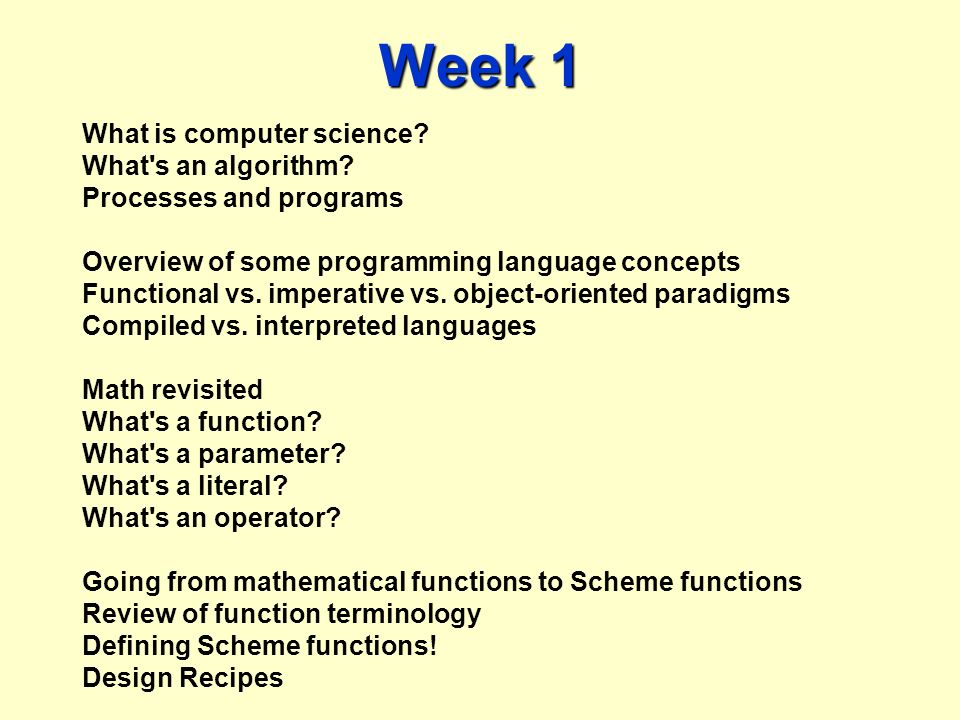 Week 1

What is computer science?
What's an algorithm?
Processes and programs

Overview of some programming language concepts
Functional vs. imperative vs. object-oriented paradigms
Compiled vs. interpreted languages

Math revisited
What's a function?
What's a parameter?
What's a literal?
What's an operator?

Going from mathematical functions to Scheme functions
Review of function terminology
Defining Scheme functions!
Design Recipes